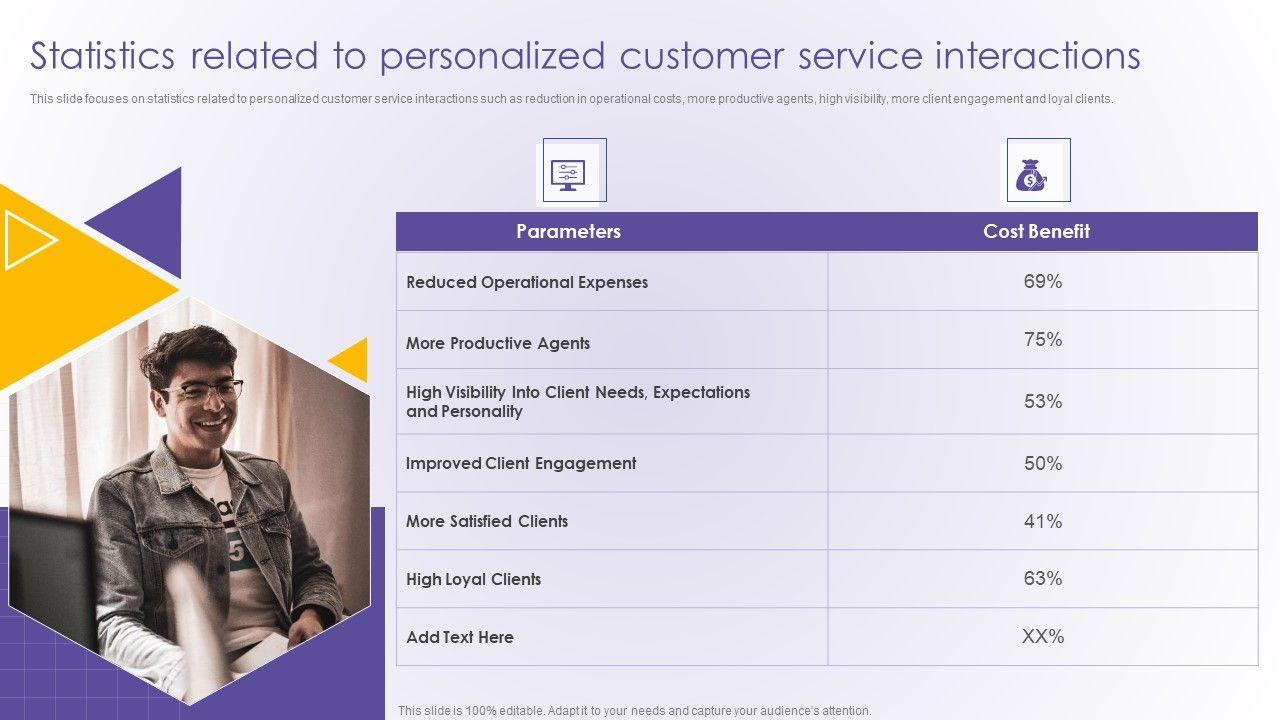 Statistics related to personalized customer service interactions

This slide focuses on statistics related to personalized customer service interactions such as reduction in operational costs, more productive agents, high visibility, more client engagement and loyal clients.

| Parameters | Cost Benefit |
|---|---|
| Reduced Operational Expenses | 69% |
| More Productive Agents | 75% |
| High Visibility Into Client Needs, Expectations and Personality | 53% |
| Improved Client Engagement | 50% |
| More Satisfied Clients | 41% |
| High Loyal Clients | 63% |
| Add Text Here | XX% |

This slide is 100% editable. Adapt it to your needs and capture your audience's attention.